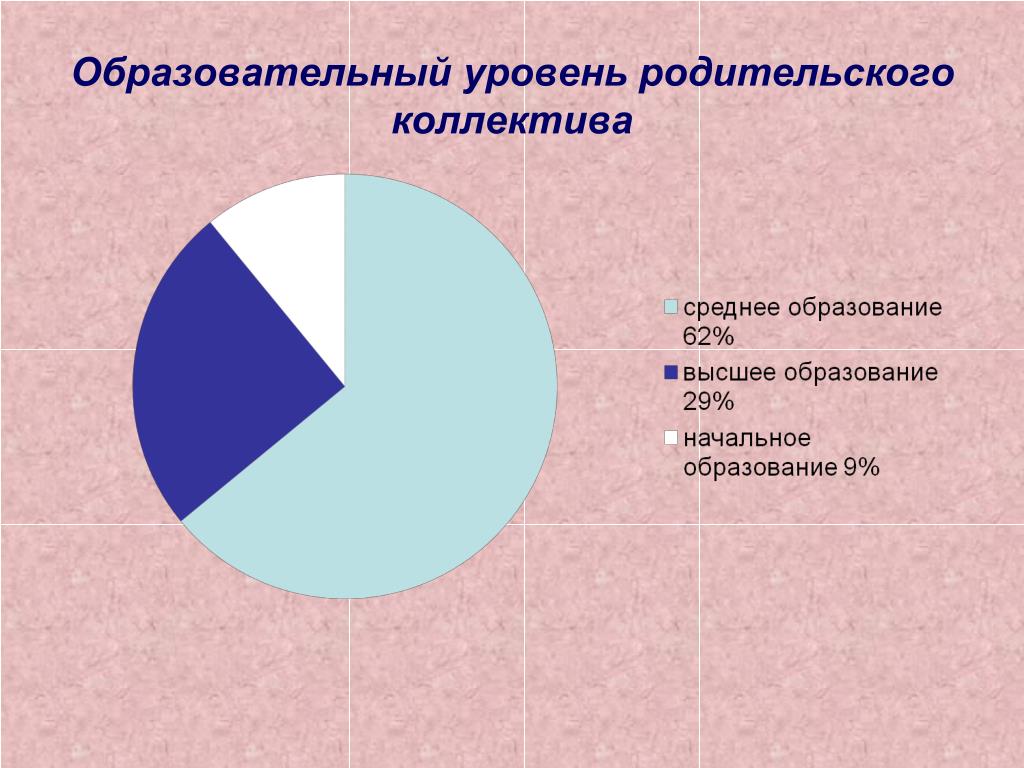 Образовательный уровень родительского коллектива

среднее образование 62%

высшее образование 29%

начальное образование 9%